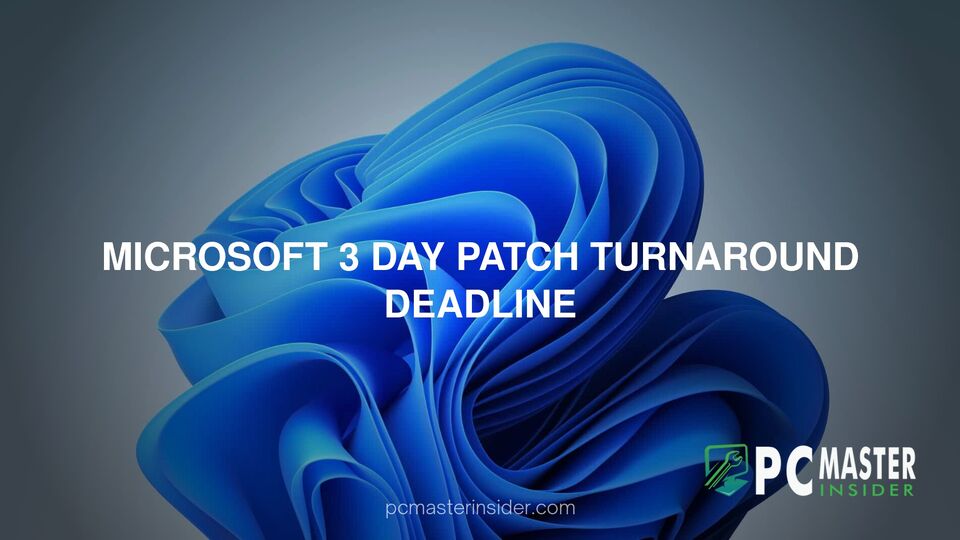 MICROSOFT 3 DAY PATCH TURNAROUND DEADLINE

PC MASTER INSIDER

pcmasterinsider.com